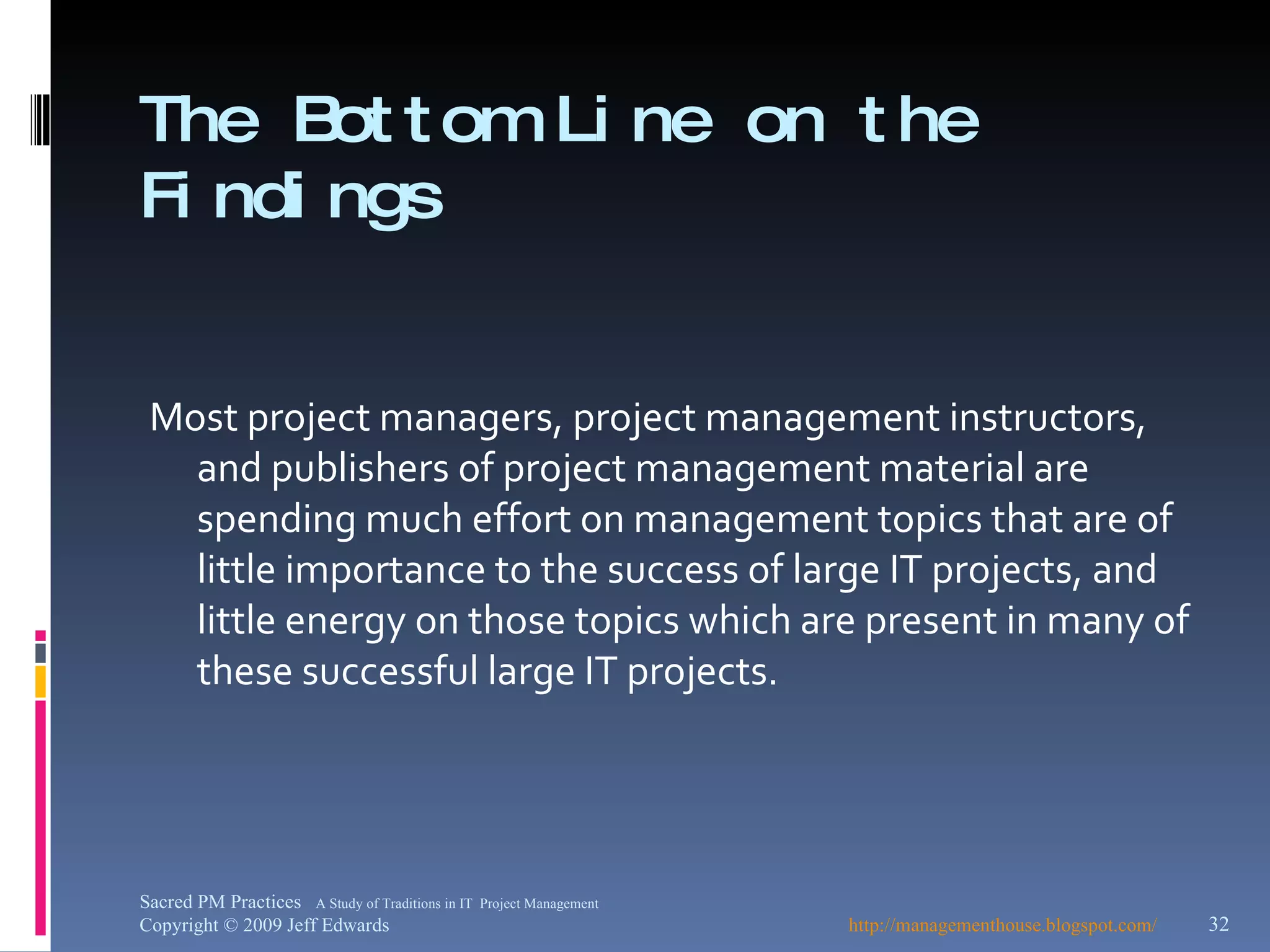 The Bottom Line on the Findings

Most project managers, project management instructors, and publishers of project management material are spending much effort on management topics that are of little importance to the success of large IT projects, and little energy on those topics which are present in many of these successful large IT projects.

Sacred PM Practices A Study of Traditions in IT Project Management
Copyright © 2009 Jeff Edwards

http://managementhouse.blogspot.com/ 32